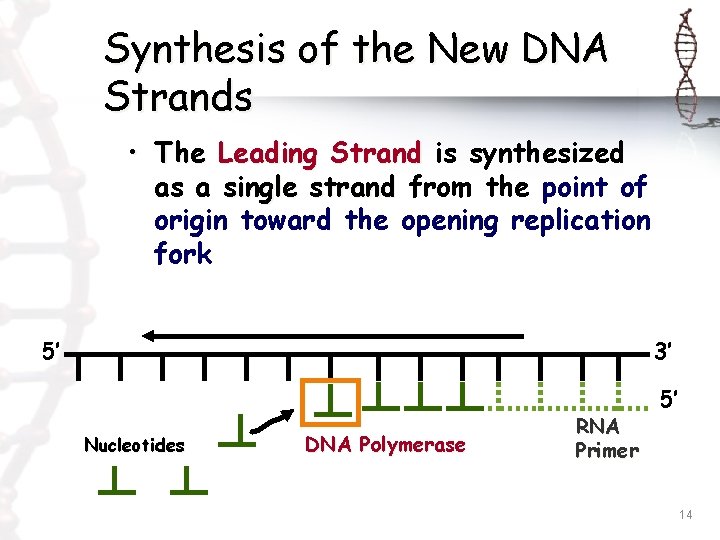 Synthesis of the New DNA Strands

• The Leading Strand is synthesized as a single strand from the point of origin toward the opening replication fork

5'

3'

5'

Nucleotides

DNA Polymerase

RNA Primer

14